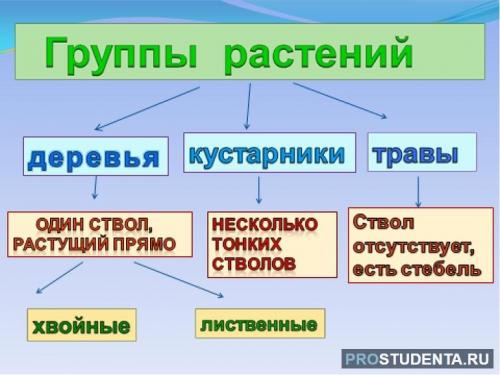 Группы растений

деревья

кустарники

травы

ОДИН СТВОЛ, РАСТУЩИЙ ПРЯМО

НЕСКОЛЬКО ТОНКИХ СТВОЛОВ

Ствол отсутствует, есть стебель

хвойные

лиственные

PROSTUDENTA.RU